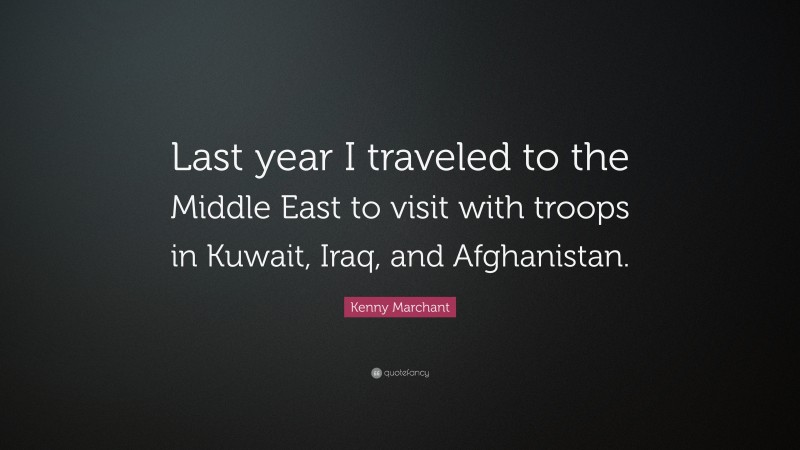 Last year I traveled to the Middle East to visit with troops in Kuwait, Iraq, and Afghanistan.

Kenny Marchant

quotefancy